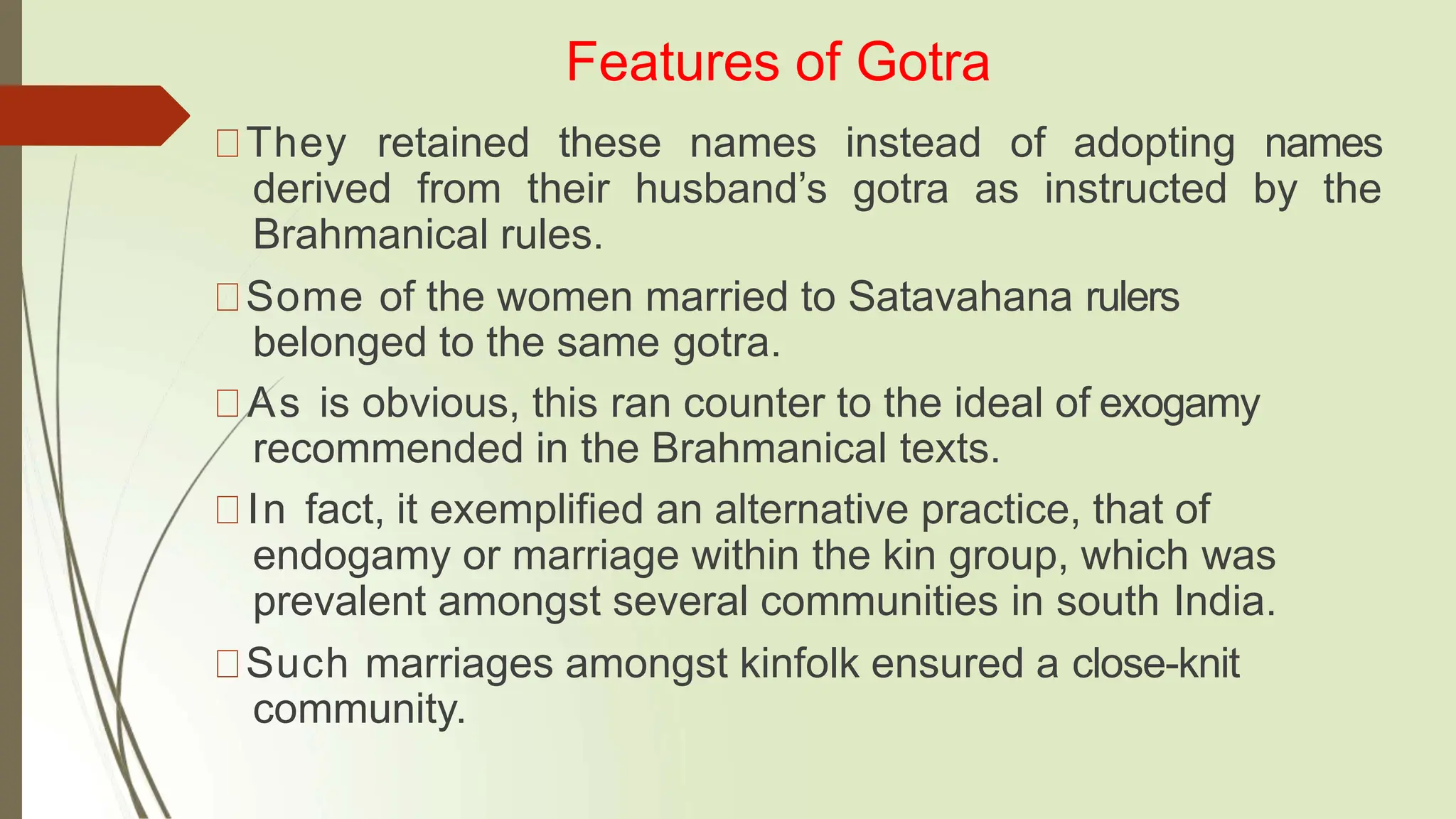 Features of Gotra

They retained these names instead of adopting names derived from their husband’s gotra as instructed by the Brahmanical rules.

Some of the women married to Satavahana rulers belonged to the same gotra.

As is obvious, this ran counter to the ideal of exogamy recommended in the Brahmanical texts.

In fact, it exemplified an alternative practice, that of endogamy or marriage within the kin group, which was prevalent amongst several communities in south India.

Such marriages amongst kinfolk ensured a close-knit community.